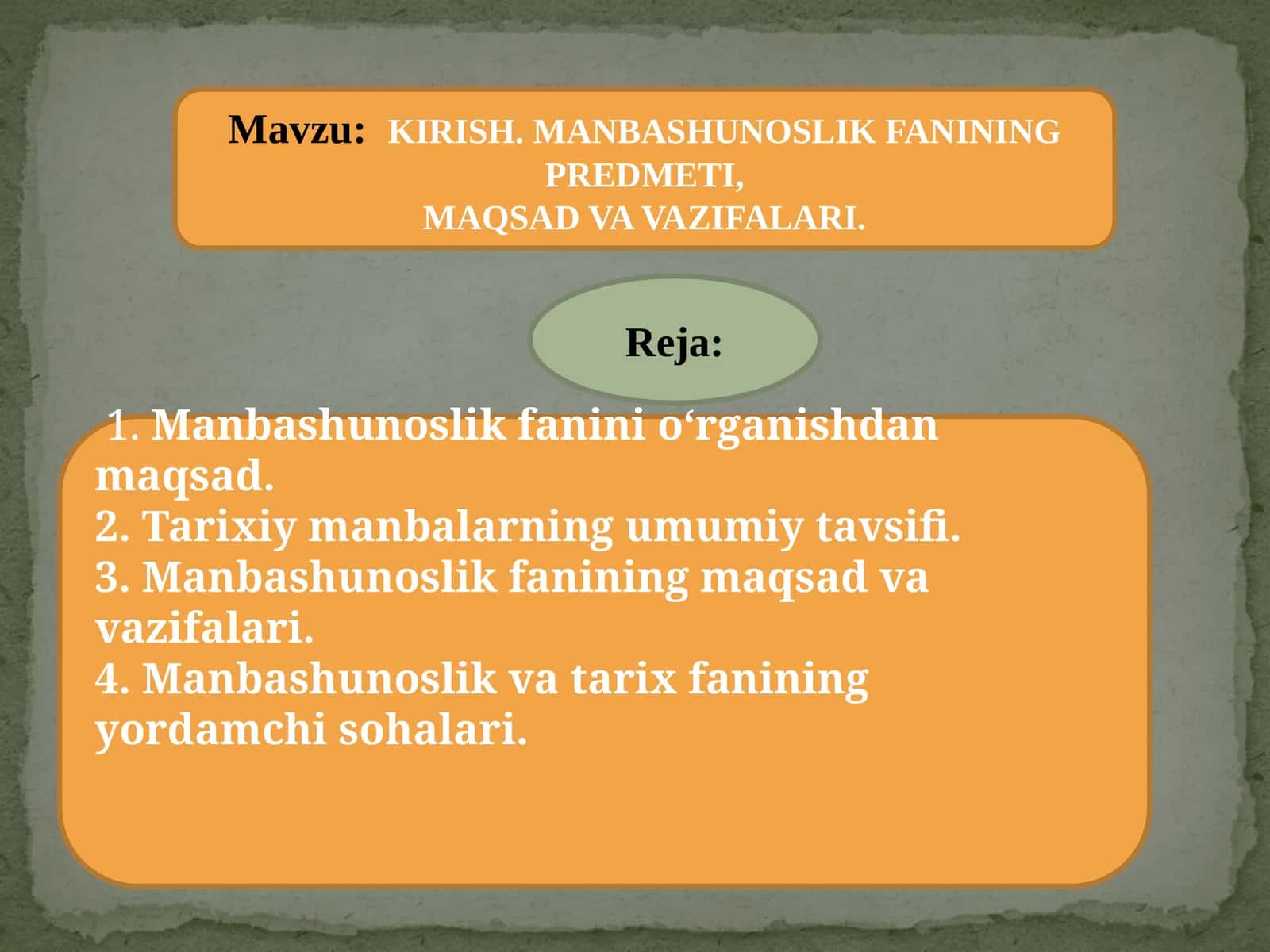 Mavzu: KIRISH. MANBASHUNOSLIK FANINING PREDMETI,
MAQSAD VA VAZIFALARI.

Reja:

1. Manbashunoslik fanini o‘rganishdan maqsad.
2. Tarixiy manbalarning umumiy tavsifi.
3. Manbashunoslik fanining maqsad va vazifalari.
4. Manbashunoslik va tarix fanining yordamchi sohalari.